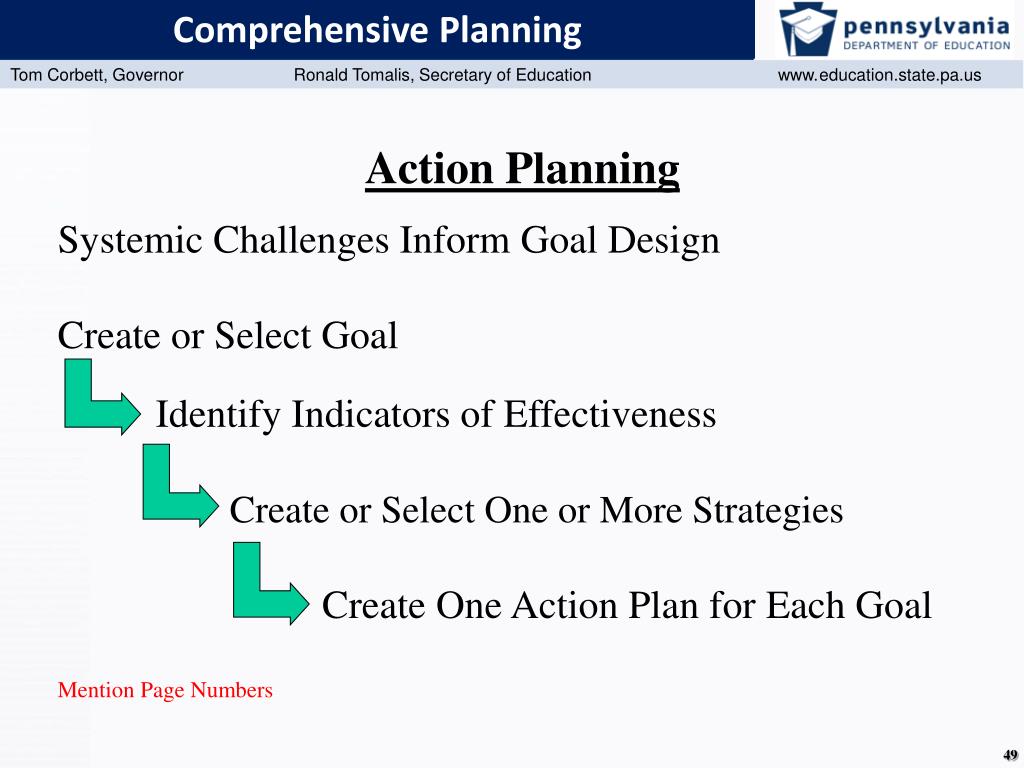 Comprehensive Planning

pennsylvania
DEPARTMENT OF EDUCATION

Tom Corbett, Governor Ronald Tomalis, Secretary of Education www.education.state.pa.us

Action Planning

Systemic Challenges Inform Goal Design

Create or Select Goal

Identify Indicators of Effectiveness

Create or Select One or More Strategies

Create One Action Plan for Each Goal

Mention Page Numbers

49